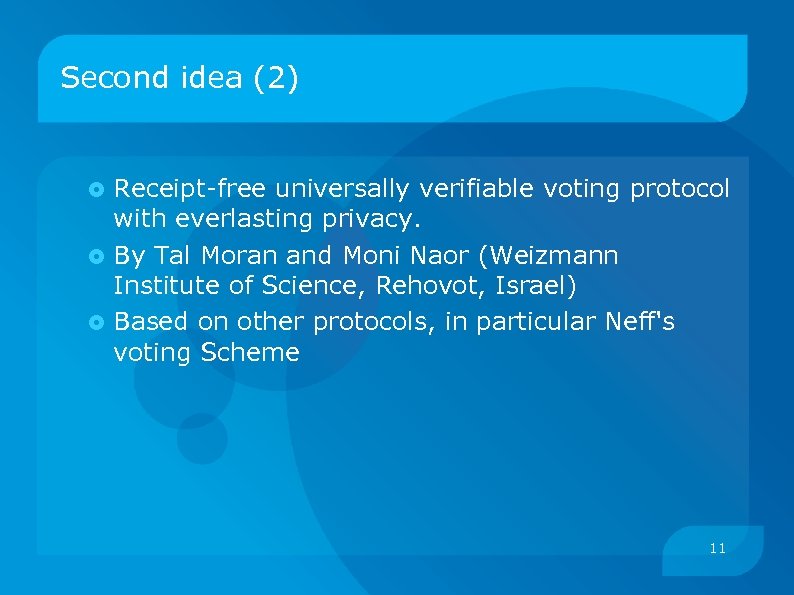 Second idea (2)

Receipt-free universally verifiable voting protocol with everlasting privacy.

By Tal Moran and Moni Naor (Weizmann Institute of Science, Rehovot, Israel)

Based on other protocols, in particular Neff's voting Scheme

11